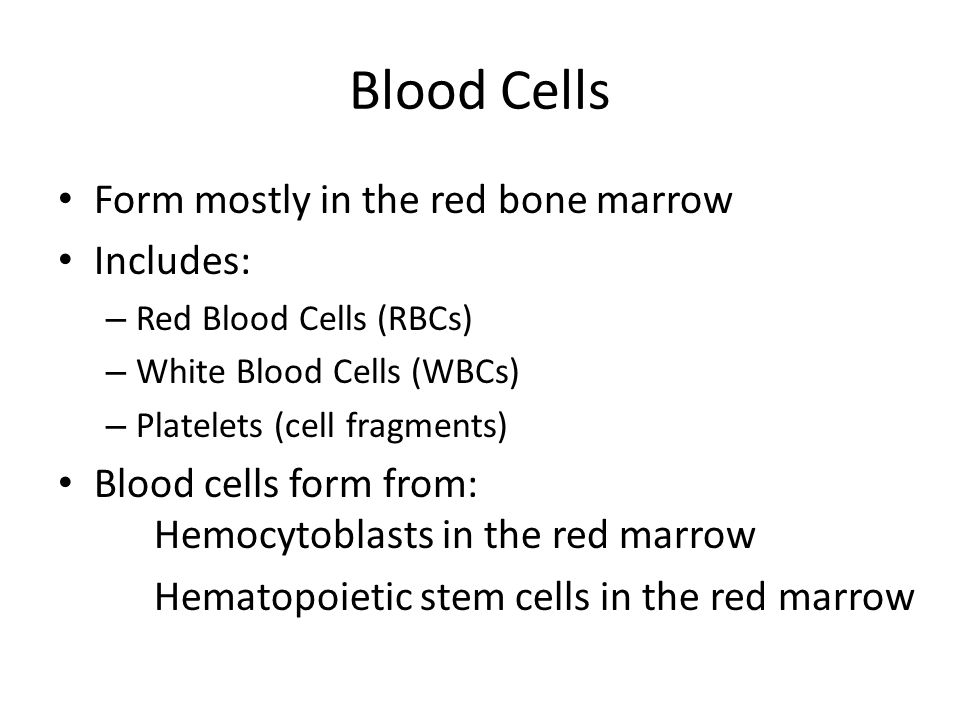 Blood Cells

• Form mostly in the red bone marrow
• Includes:
– Red Blood Cells (RBCs)
– White Blood Cells (WBCs)
– Platelets (cell fragments)
• Blood cells form from:
Hemocytoblasts in the red marrow
Hematopoietic stem cells in the red marrow